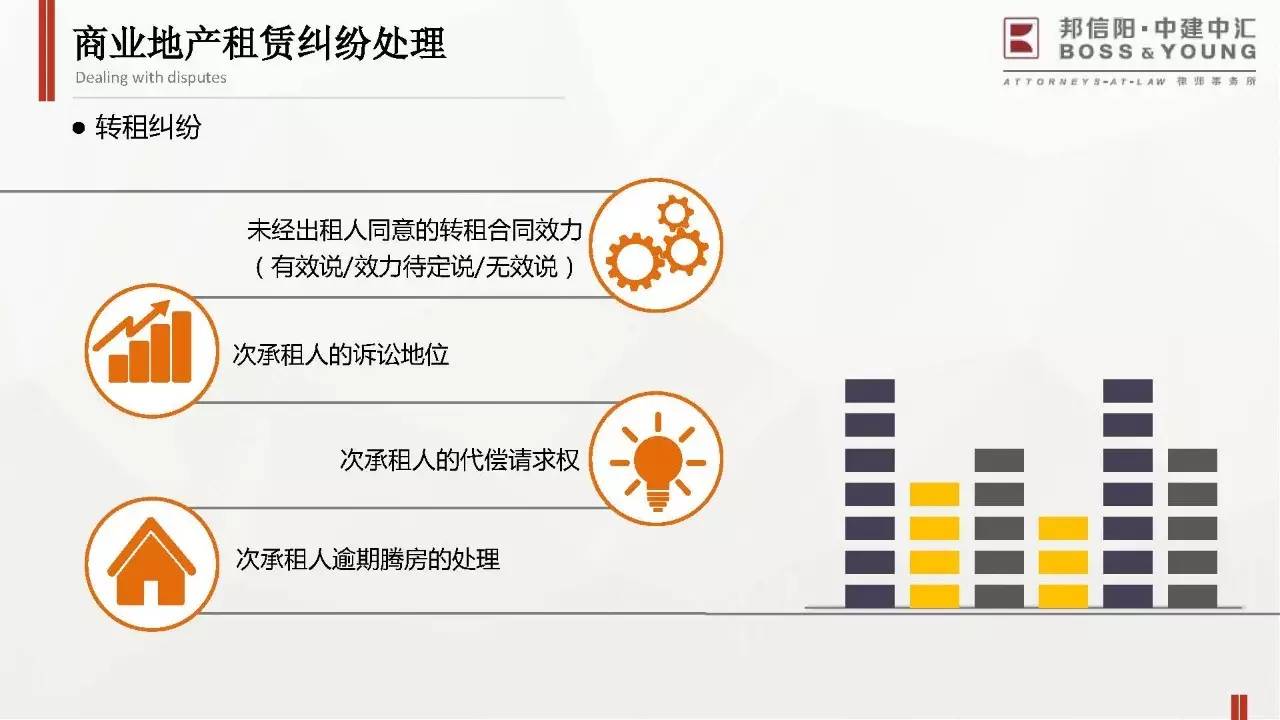 商业地产租赁纠纷处理
Dealing with disputes

邦信阳·中建中汇
BOSS & YOUNG
ATTORNEYS-AT-LAW 律师事务所

● 转租纠纷

未经出租人同意的转租合同效力
（有效说/效力待定说/无效说）

次承租人的诉讼地位

次承租人的代偿请求权

次承租人逾期腾房的处理